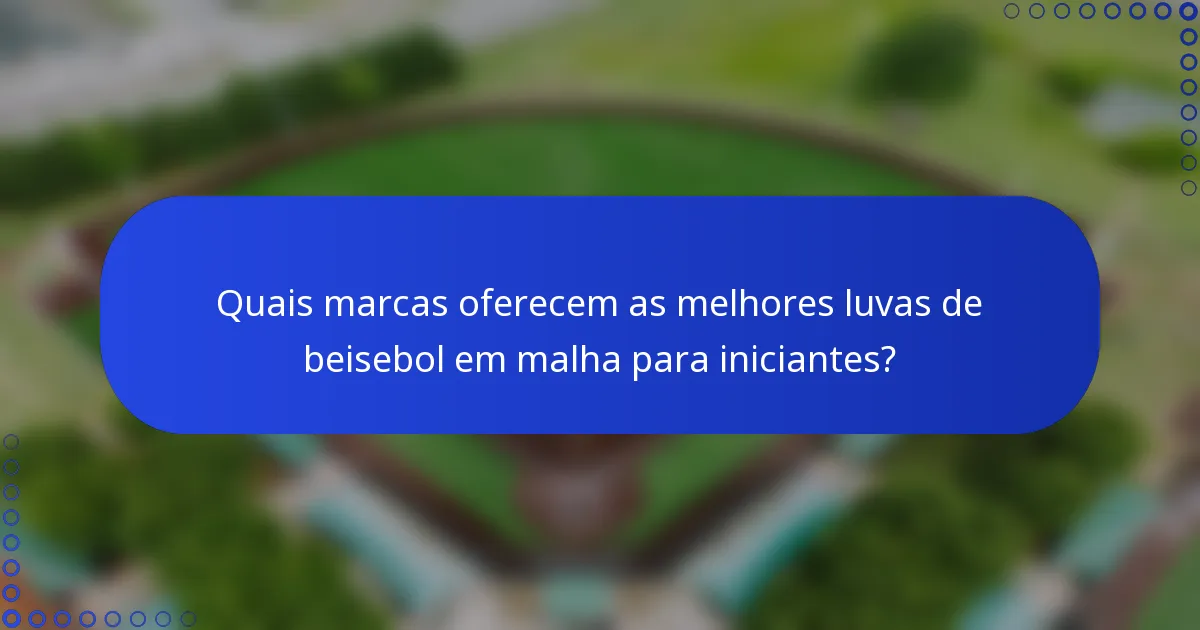 Quais marcas oferecem as melhores luvas de beisebol em malha para iniciantes?